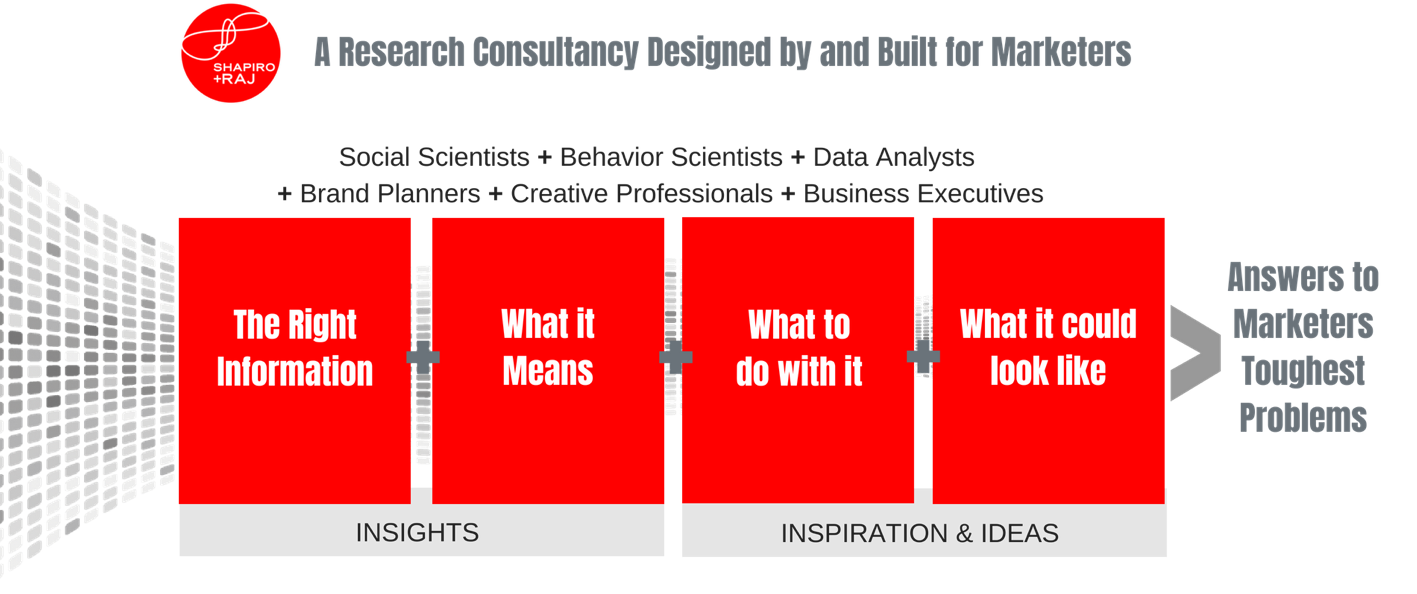 SHAPIRO +RAJ

A Research Consultancy Designed by and Built for Marketers

Social Scientists + Behavior Scientists + Data Analysts + Brand Planners + Creative Professionals + Business Executives

The Right Information + What it Means + What to do with it + What it could look like > Answers to Marketers Toughest Problems

INSIGHTS

INSPIRATION & IDEAS